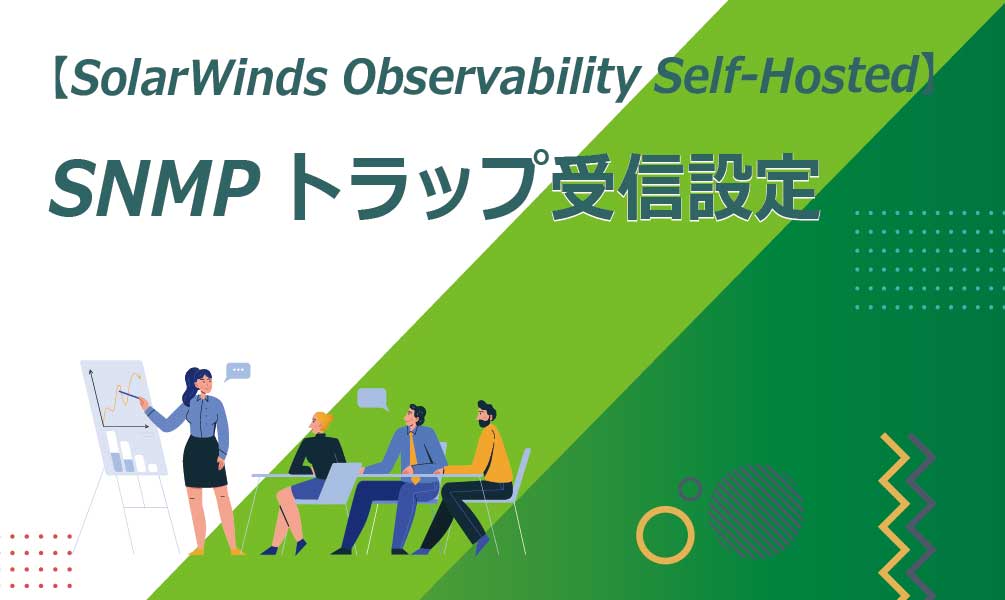 【SolarWinds Observability Self-Hosted】

SNMP トラップ受信設定